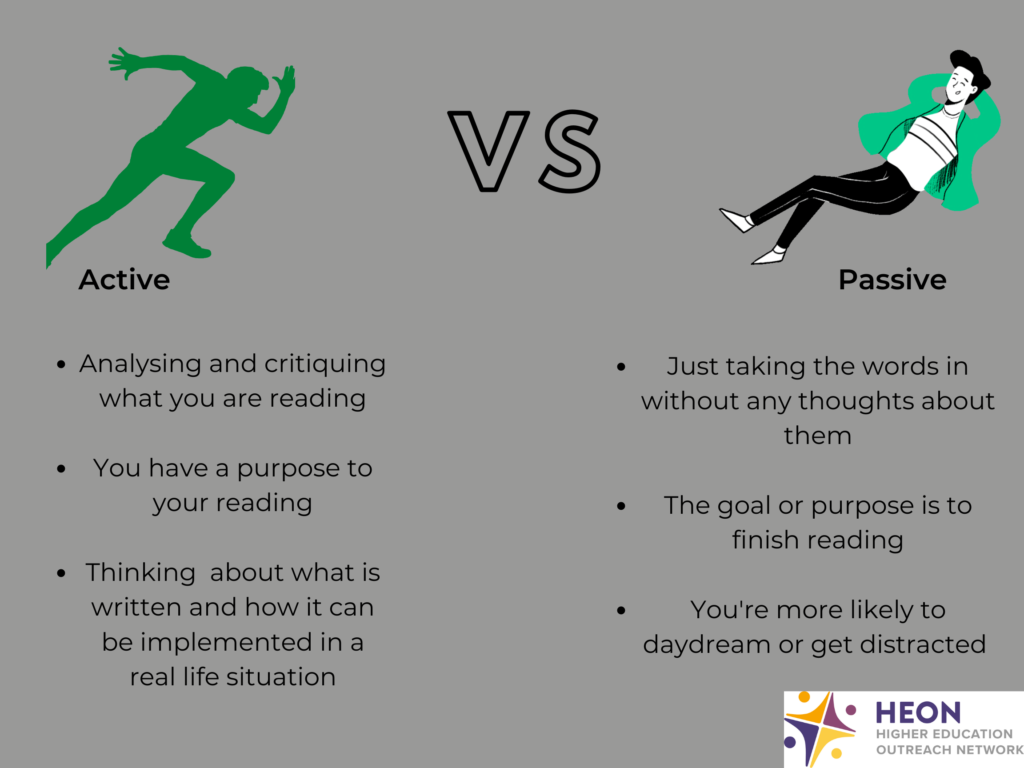 VS

Active

- Analysing and critiquing what you are reading
- You have a purpose to your reading
- Thinking about what is written and how it can be implemented in a real life situation

Passive

- Just taking the words in without any thoughts about them
- The goal or purpose is to finish reading
- You're more likely to daydream or get distracted

HEON
HIGHER EDUCATION OUTREACH NETWORK